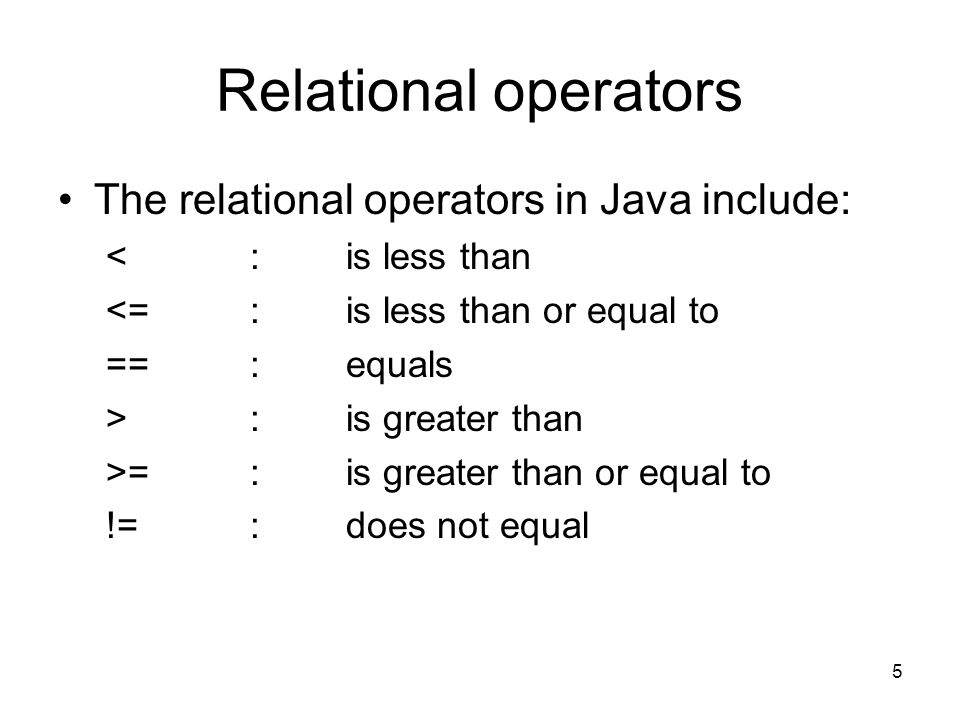 Relational operators

• The relational operators in Java include:

< : is less than
<= : is less than or equal to
== : equals
> : is greater than
>= : is greater than or equal to
!= : does not equal

5